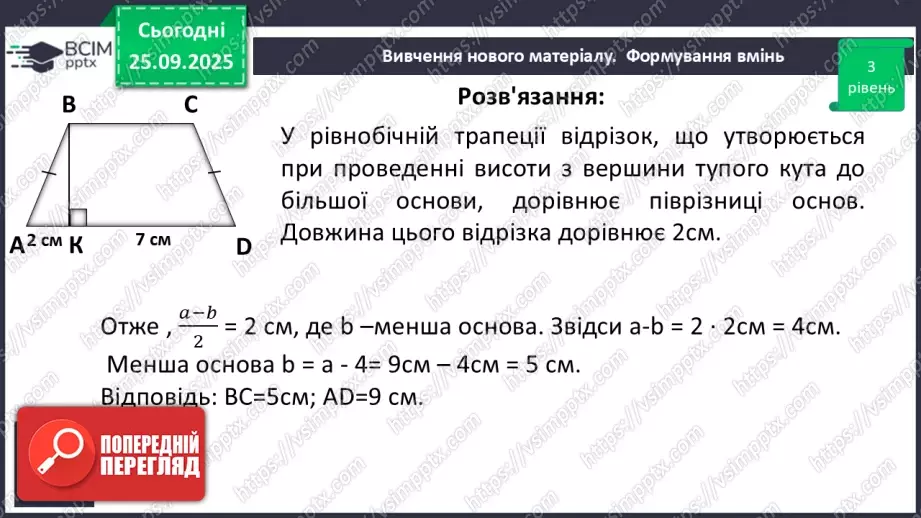 ВСІМ pptx

Сьогодні 25.09.2025

Вивчення нового матеріалу. Формування вмінь

3 рівень

B C

A 2 см K 7 см D

Розв'язання:

У рівнобічній трапеції відрізок, що утворюється при проведенні висоти з вершини тупого кута до більшої основи, дорівнює піврізниці основ. Довжина цього відрізка дорівнює 2см.

Отже , $\frac{a-b}{2}$ = 2 см, де b –менша основа. Звідси a-b = 2 · 2см = 4см.

Менша основа b = a - 4= 9см – 4см = 5 см.

Відповідь: BC=5см; AD=9 см.

ПОПЕРЕДНІЙ ПЕРЕГЛЯД

https://vsimpptx.com